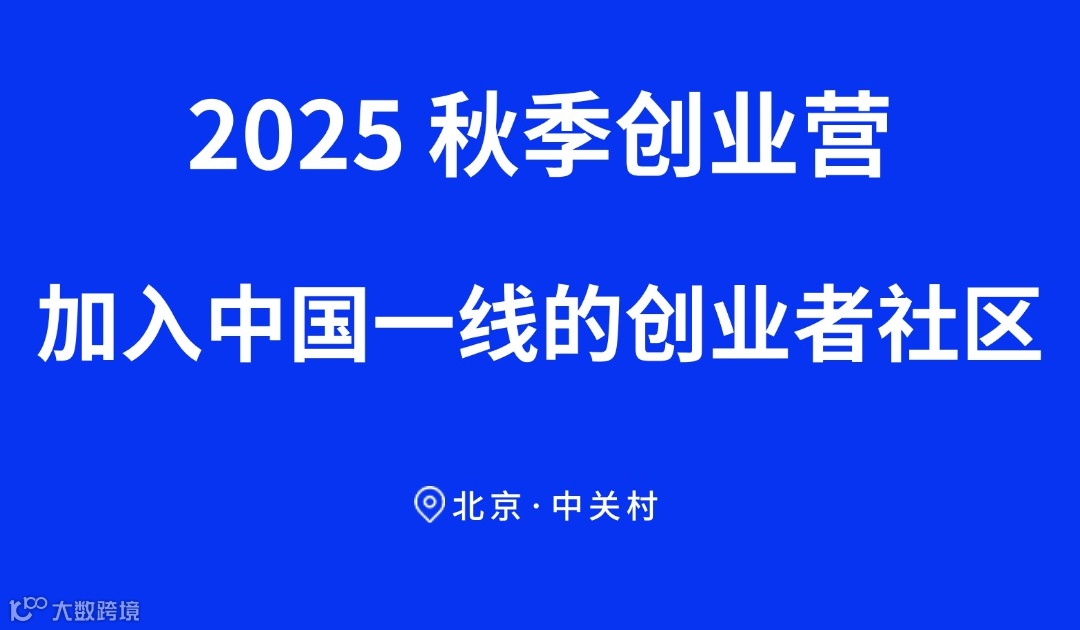 2025 秋季创业营

加入中国一线的创业者社区

北京 · 中关村

大数跨境